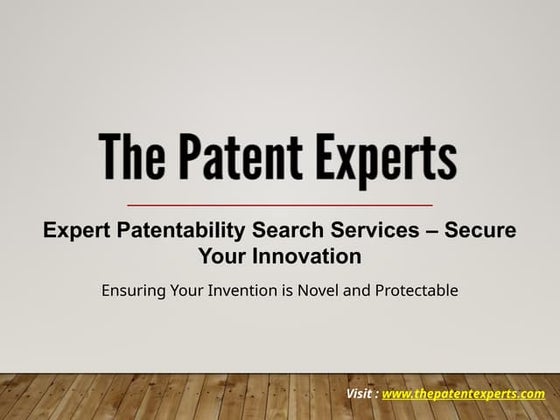 The Patent Experts

Expert Patentability Search Services – Secure Your Innovation

Ensuring Your Invention is Novel and Protectable

Visit : www.thepatentexperts.com